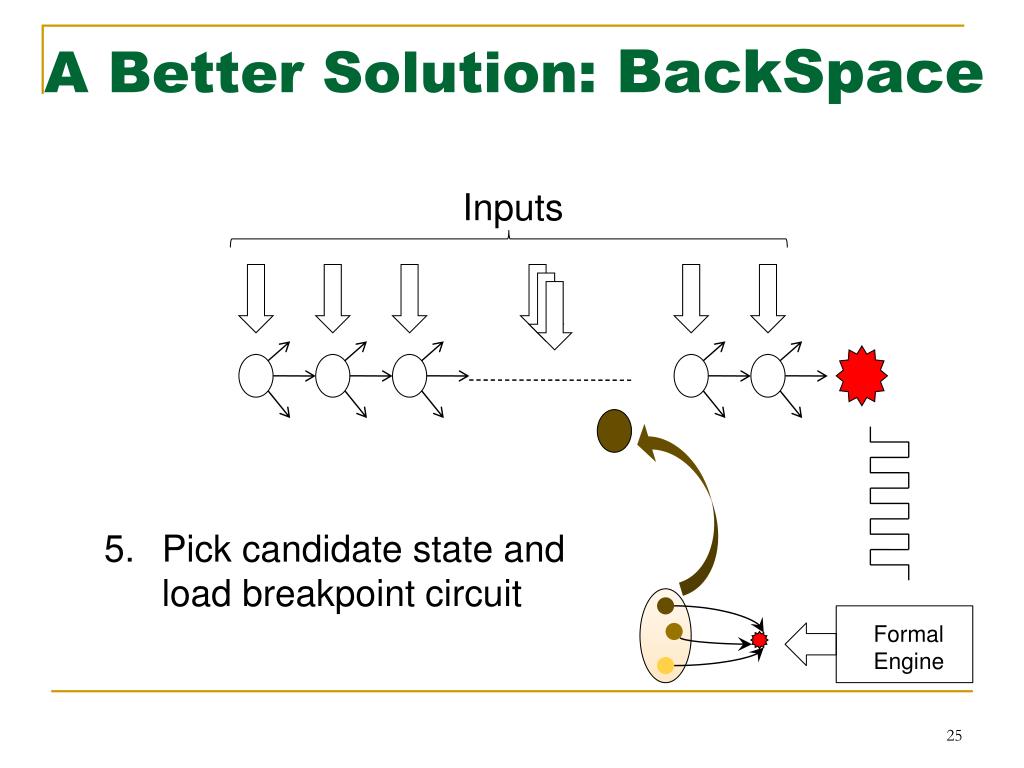 A Better Solution: BackSpace

Inputs

5. Pick candidate state and load breakpoint circuit

Formal Engine

25